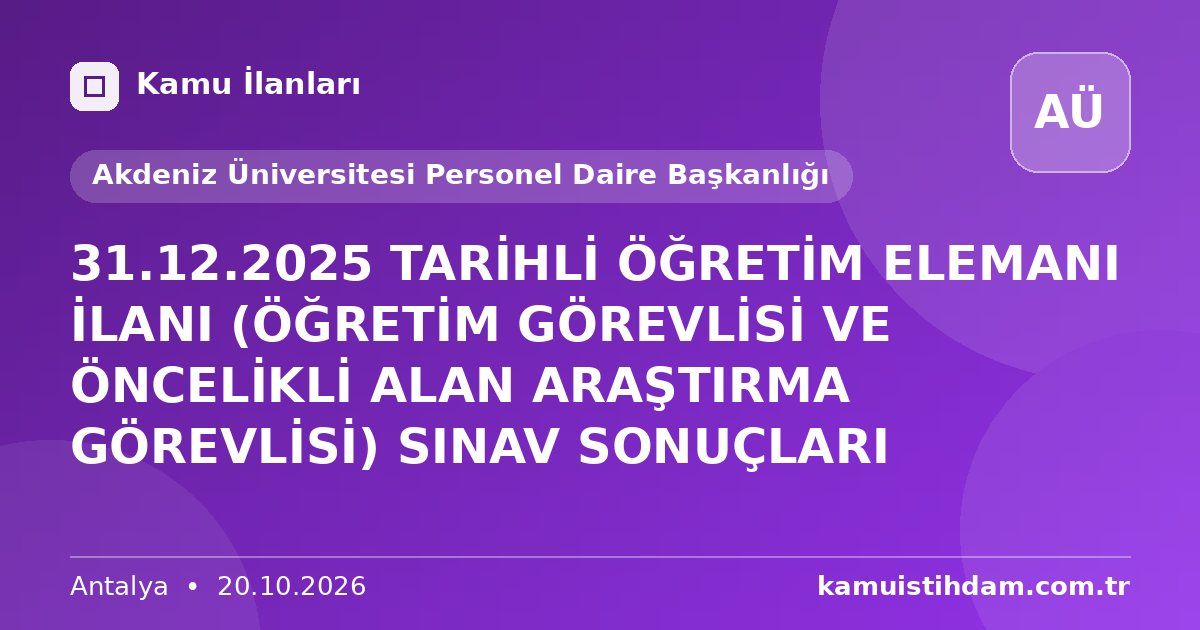 Kamu İlanları

AÜ

Akdeniz Üniversitesi Personel Daire Başkanlığı

31.12.2025 TARİHLİ ÖĞRETİM ELEMANI İLANI (ÖĞRETİM GÖREVLİSİ VE ÖNCELİKLİ ALAN ARAŞTIRMA GÖREVLİSİ) SINAV SONUÇLARI

Antalya • 20.10.2026

kamuistihdam.com.tr